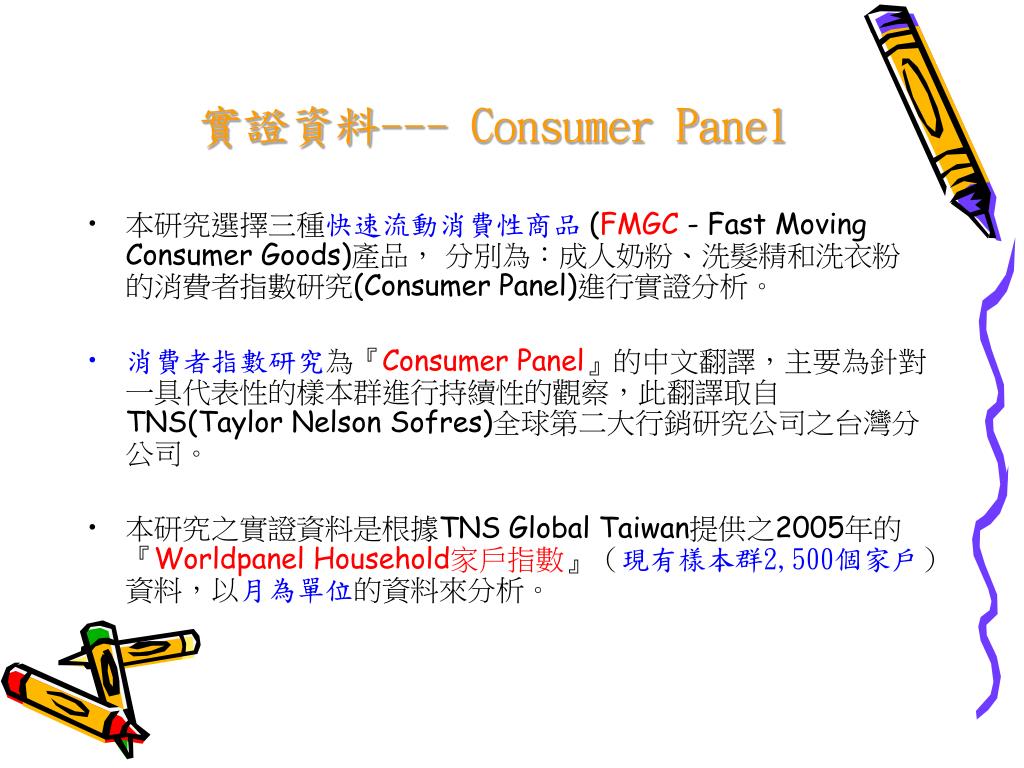 實證資料--- Consumer Panel

• 本研究選擇三種快速流動消費性商品 (FMGC - Fast Moving Consumer Goods)產品， 分別為：成人奶粉、洗髮精和洗衣粉的消費者指數研究(Consumer Panel)進行實證分析。

• 消費者指數研究為『Consumer Panel』的中文翻譯，主要為針對一具代表性的樣本群進行持續性的觀察，此翻譯取自TNS(Taylor Nelson Sofres)全球第二大行銷研究公司之台灣分公司。

• 本研究之實證資料是根據TNS Global Taiwan提供之2005年的『Worldpanel Household家戶指數』（現有樣本群2,500個家戶）資料，以月為單位的資料來分析。